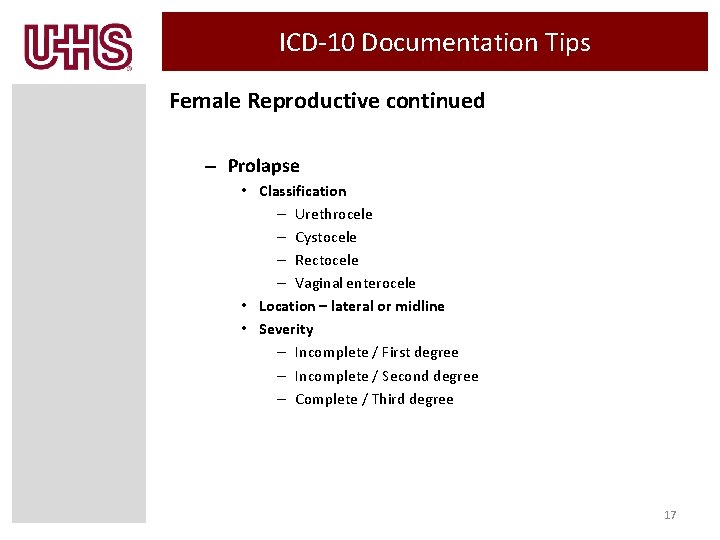 UHS

ICD-10 Documentation Tips

Female Reproductive continued

– Prolapse
• Classification
– Urethrocele
– Cystocele
– Rectocele
– Vaginal enterocele
• Location – lateral or midline
• Severity
– Incomplete / First degree
– Incomplete / Second degree
– Complete / Third degree

17